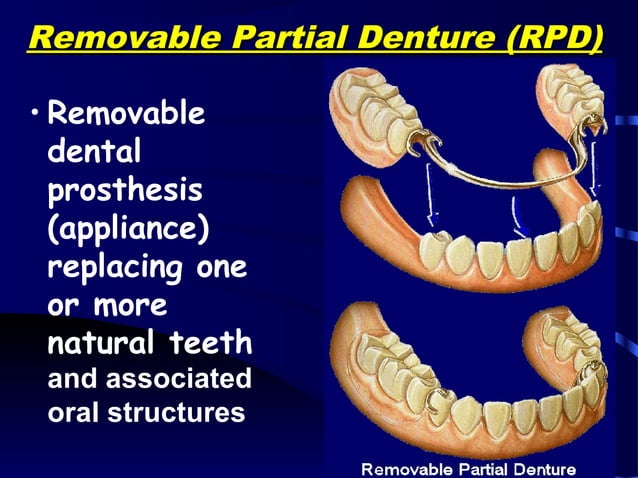 Removable Partial Denture (RPD)

• Removable dental prosthesis (appliance) replacing one or more natural teeth and associated oral structures

Removable Partial Denture